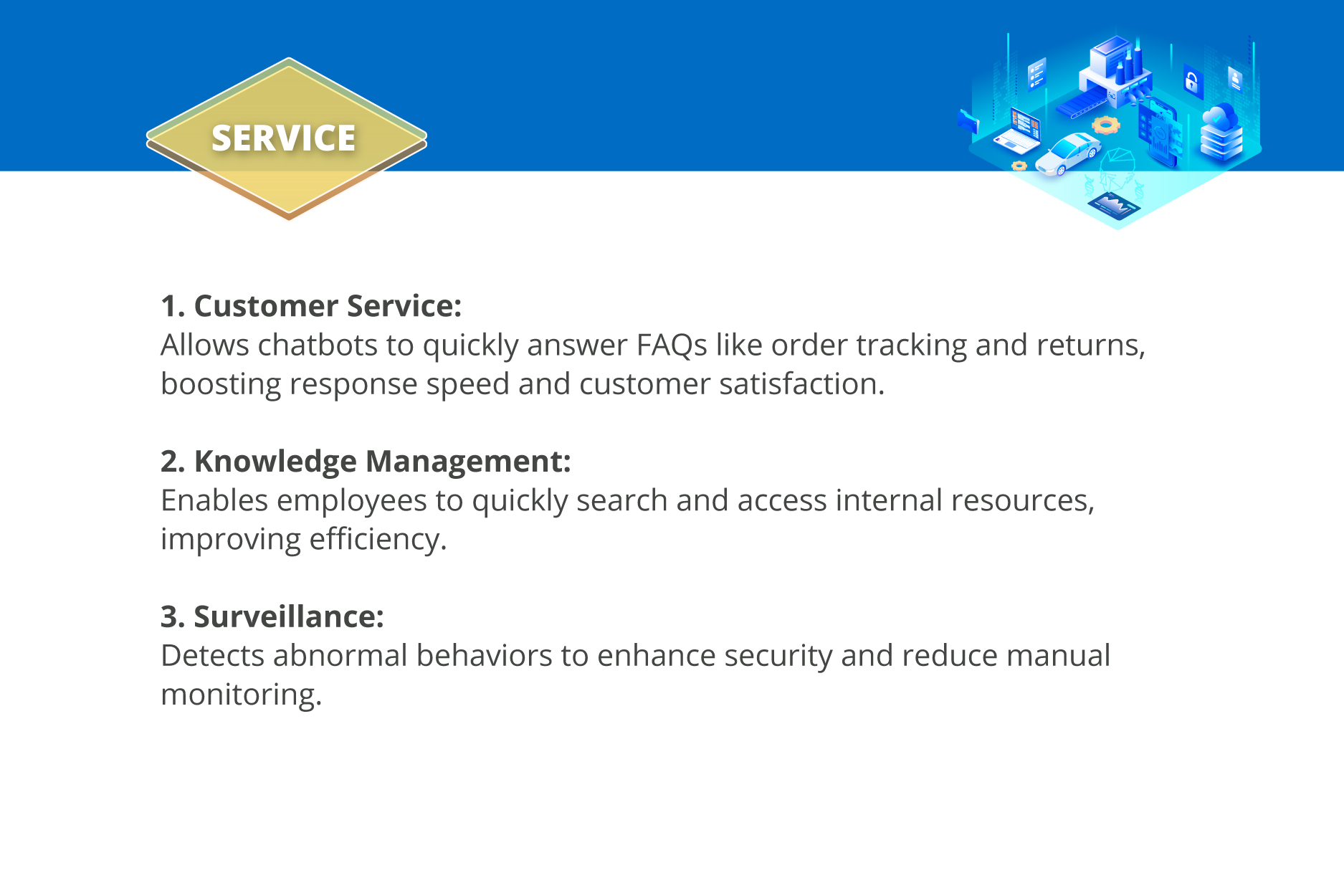 SERVICE

1. Customer Service:
Allows chatbots to quickly answer FAQs like order tracking and returns, boosting response speed and customer satisfaction.

2. Knowledge Management:
Enables employees to quickly search and access internal resources, improving efficiency.

3. Surveillance:
Detects abnormal behaviors to enhance security and reduce manual monitoring.